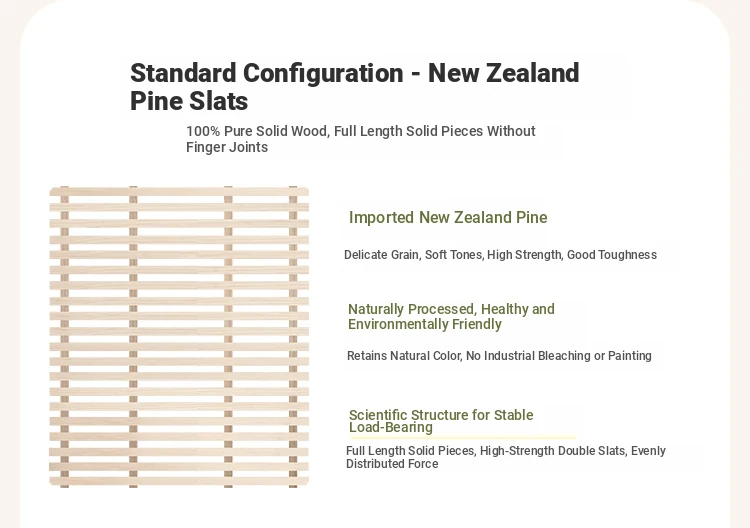 Standard Configuration - New Zealand Pine Slats

100% Pure Solid Wood, Full Length Solid Pieces Without Finger Joints

Imported New Zealand Pine

Delicate Grain, Soft Tones, High Strength, Good Toughness

Naturally Processed, Healthy and Environmentally Friendly

Retains Natural Color, No Industrial Bleaching or Painting

Scientific Structure for Stable Load-Bearing

Full Length Solid Pieces, High-Strength Double Slats, Evenly Distributed Force